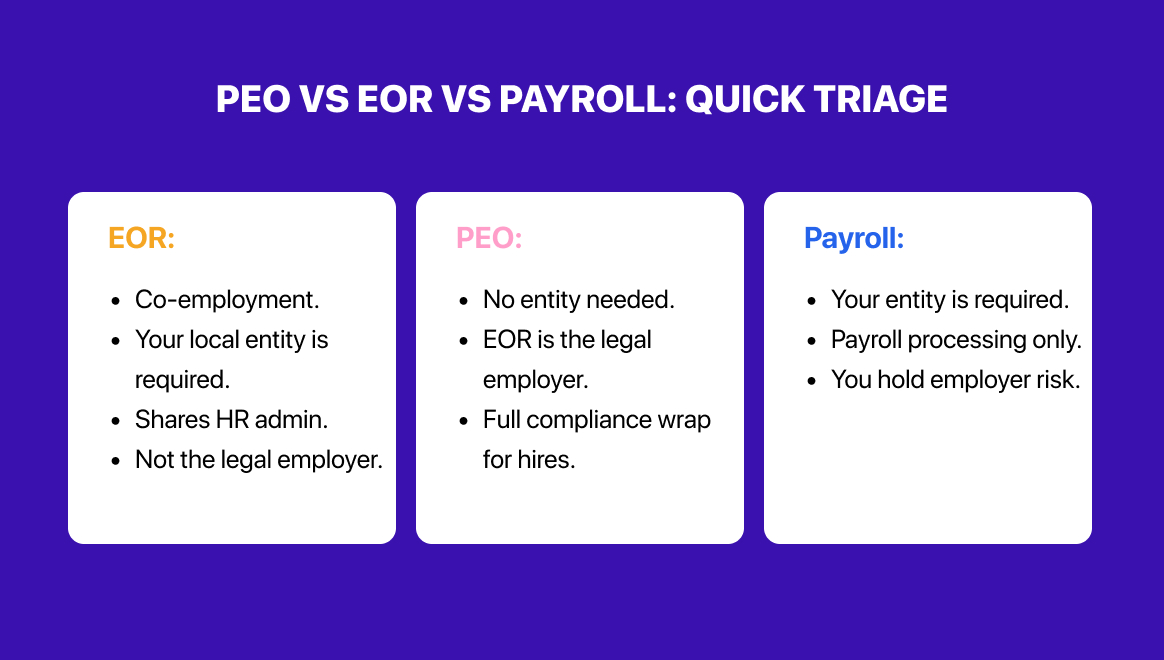 PEO VS EOR VS PAYROLL: QUICK TRIAGE

EOR:

- Co-employment.
- Your local entity is required.
- Shares HR admin.
- Not the legal employer.

PEO:

- No entity needed.
- EOR is the legal employer.
- Full compliance wrap for hires.

Payroll:

- Your entity is required.
- Payroll processing only.
- You hold employer risk.